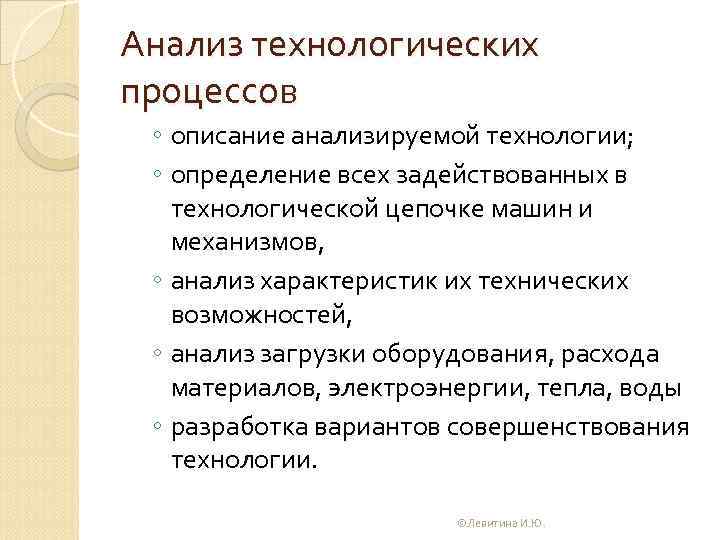 Анализ технологических процессов

◦ описание анализируемой технологии;
◦ определение всех задействованных в технологической цепочке машин и механизмов,
◦ анализ характеристик их технических возможностей,
◦ анализ загрузки оборудования, расхода материалов, электроэнергии, тепла, воды
◦ разработка вариантов совершенствования технологии.

©Левитина И.Ю.